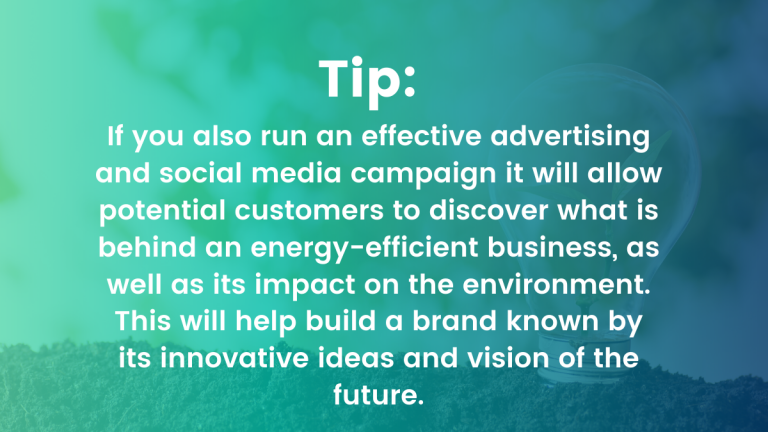 Tip:

If you also run an effective advertising and social media campaign it will allow potential customers to discover what is behind an energy-efficient business, as well as its impact on the environment. This will help build a brand known by its innovative ideas and vision of the future.